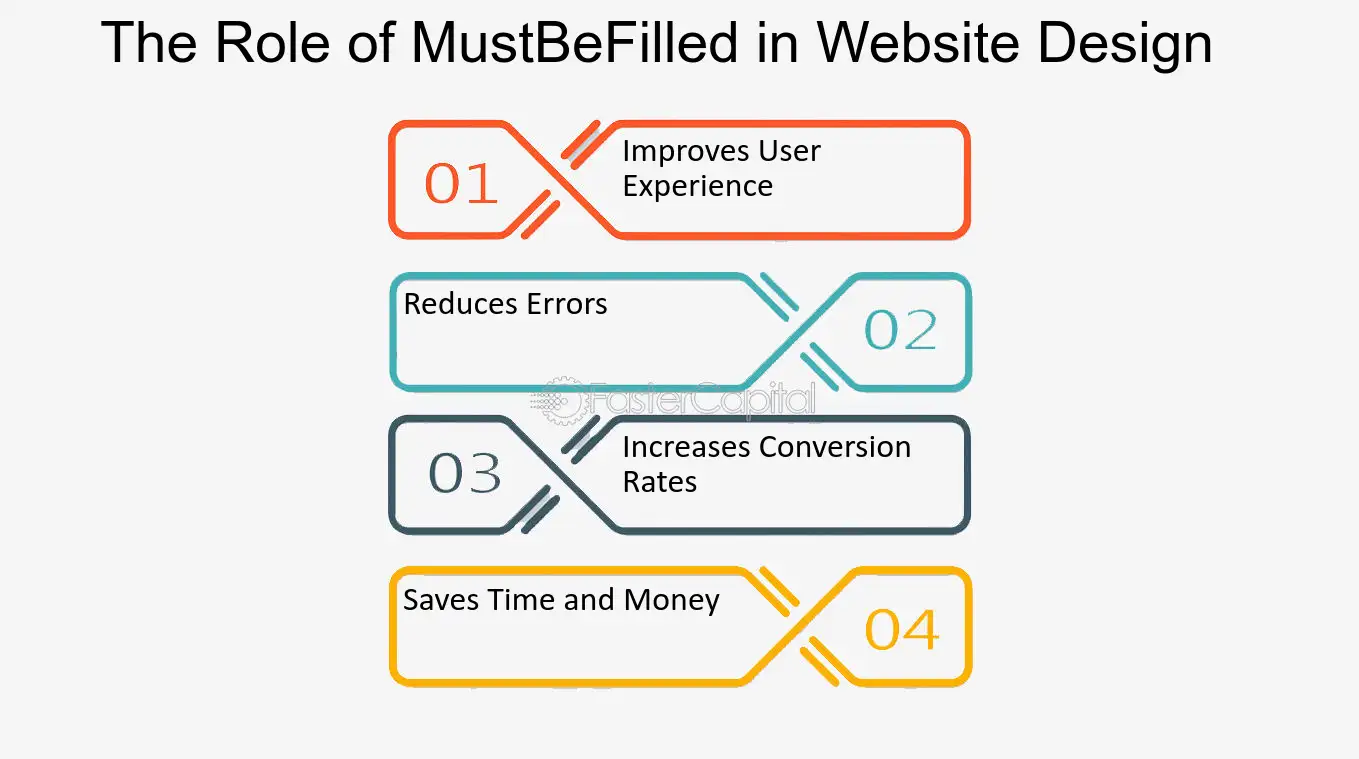 The Role of MustBeFilled in Website Design

01
Improves User Experience

Reduces Errors
02

03
Increases Conversion Rates

Saves Time and Money
04

FasterCapital